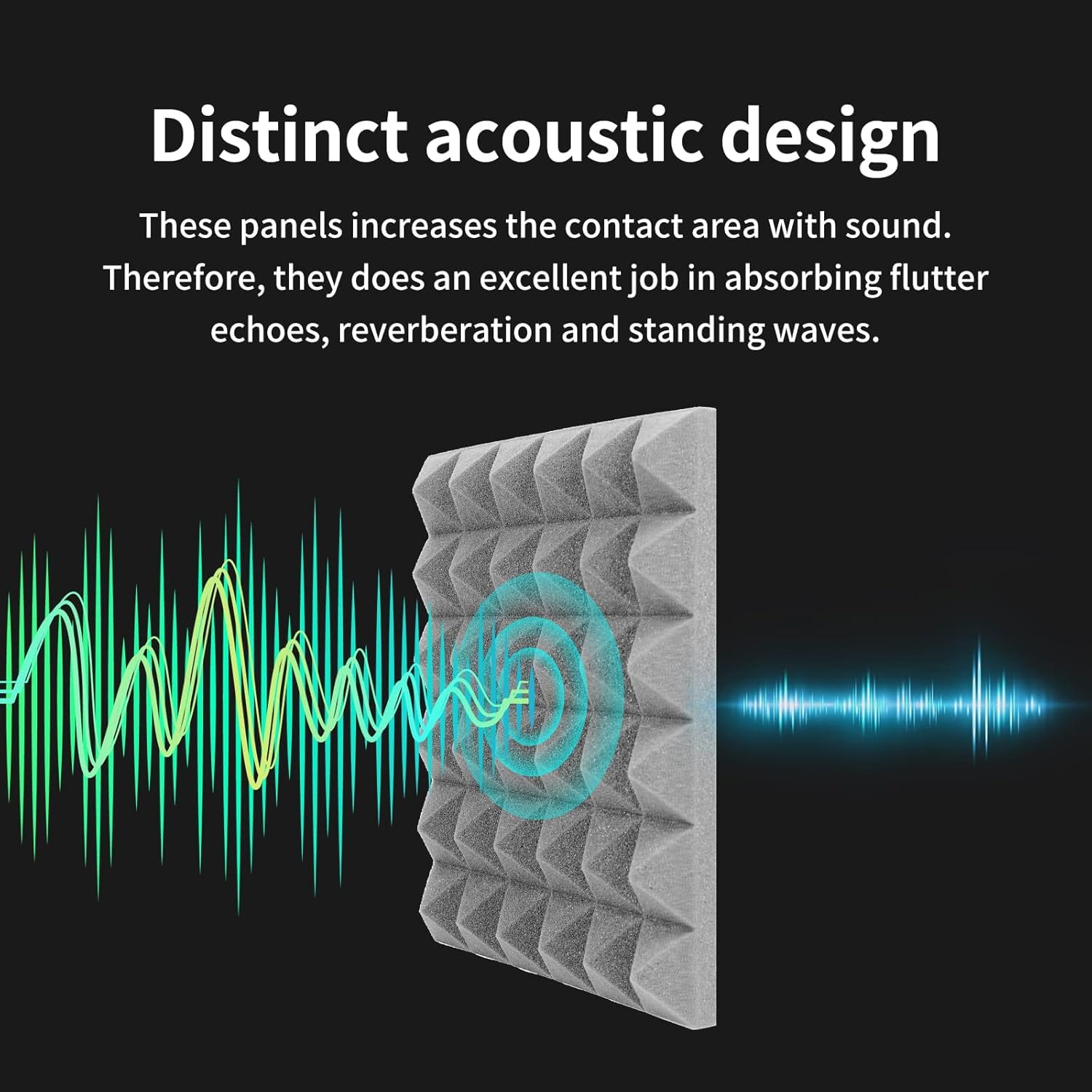 Distinct acoustic design

These panels increases the contact area with sound. Therefore, they does an excellent job in absorbing flutter echoes, reverberation and standing waves.